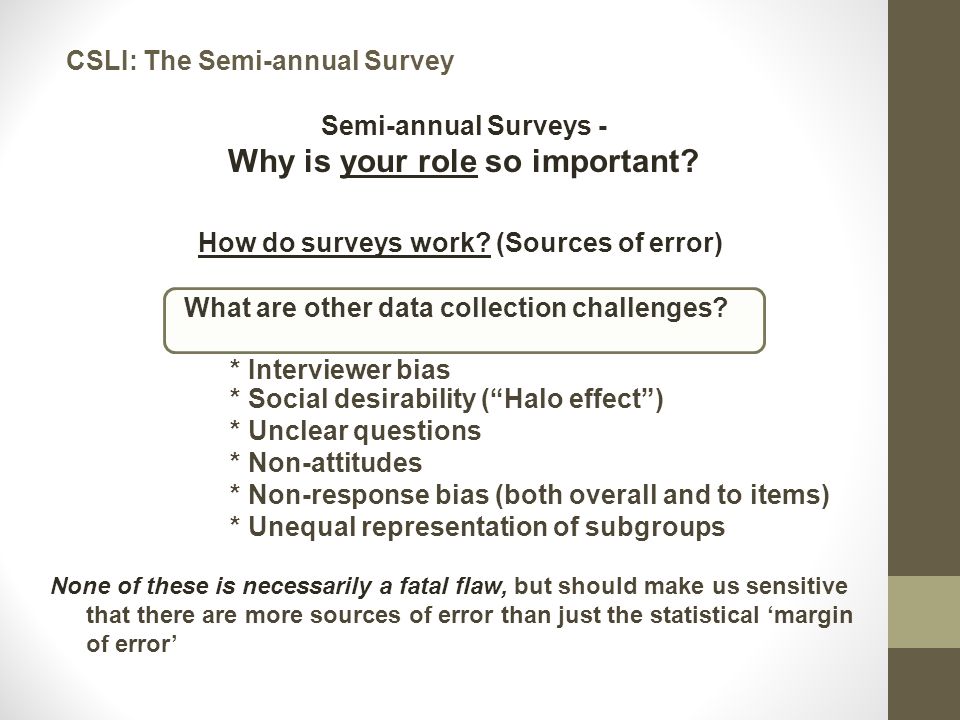 CSLI: The Semi-annual Survey

Semi-annual Surveys -
Why is your role so important?

How do surveys work? (Sources of error)

What are other data collection challenges?

* Interviewer bias
* Social desirability (“Halo effect”)
* Unclear questions
* Non-attitudes
* Non-response bias (both overall and to items)
* Unequal representation of subgroups

None of these is necessarily a fatal flaw, but should make us sensitive that there are more sources of error than just the statistical ‘margin of error’